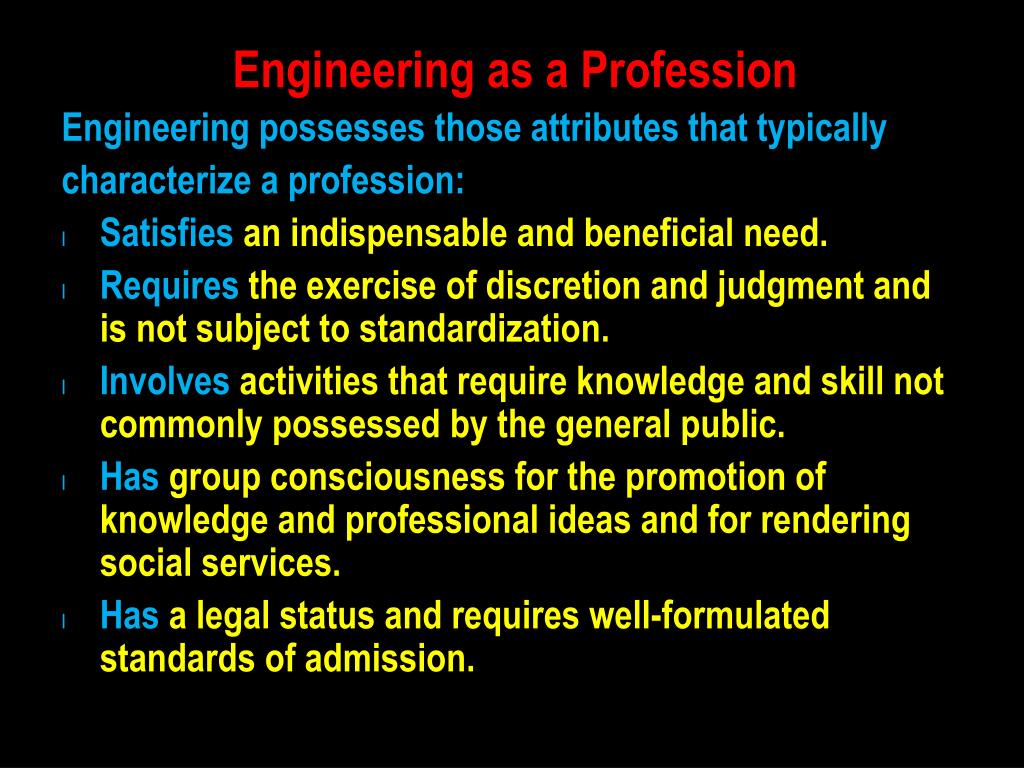 Engineering as a Profession

Engineering possesses those attributes that typically characterize a profession:

l Satisfies an indispensable and beneficial need.
l Requires the exercise of discretion and judgment and is not subject to standardization.
l Involves activities that require knowledge and skill not commonly possessed by the general public.
l Has group consciousness for the promotion of knowledge and professional ideas and for rendering social services.
l Has a legal status and requires well-formulated standards of admission.